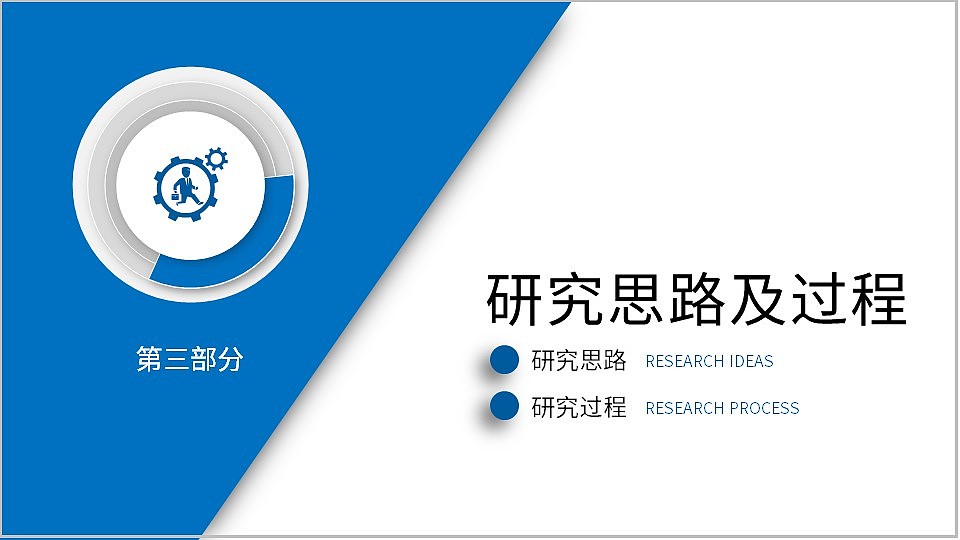 第三部分

研究思路及过程

研究思路 RESEARCH IDEAS

研究过程 RESEARCH PROCESS